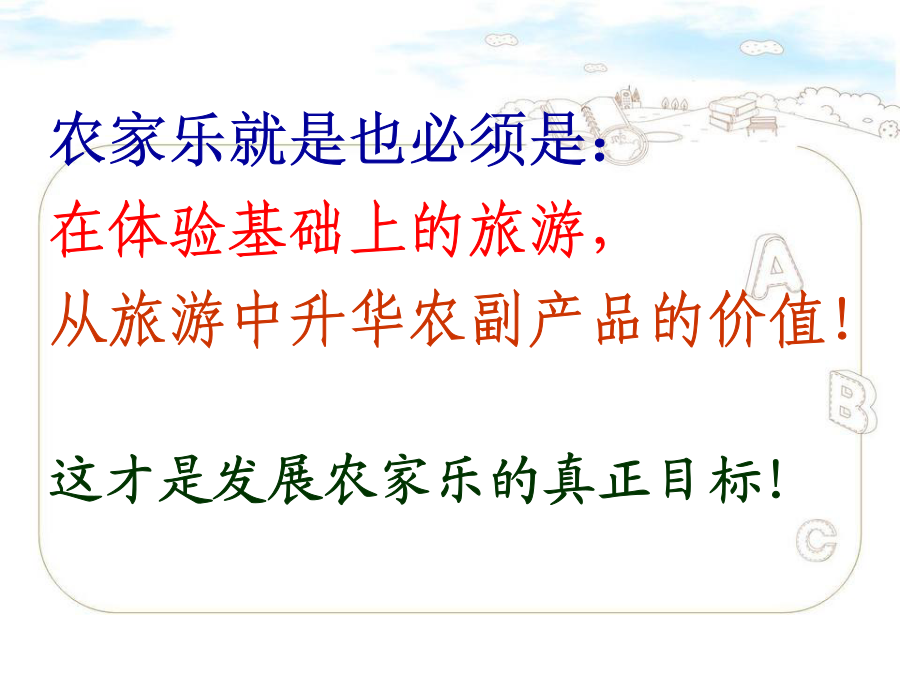 农家乐就是也必须是：

在体验基础上的旅游，

从旅游中升华农副产品的价值！

这才是发展农家乐的真正目标！

A

B

C